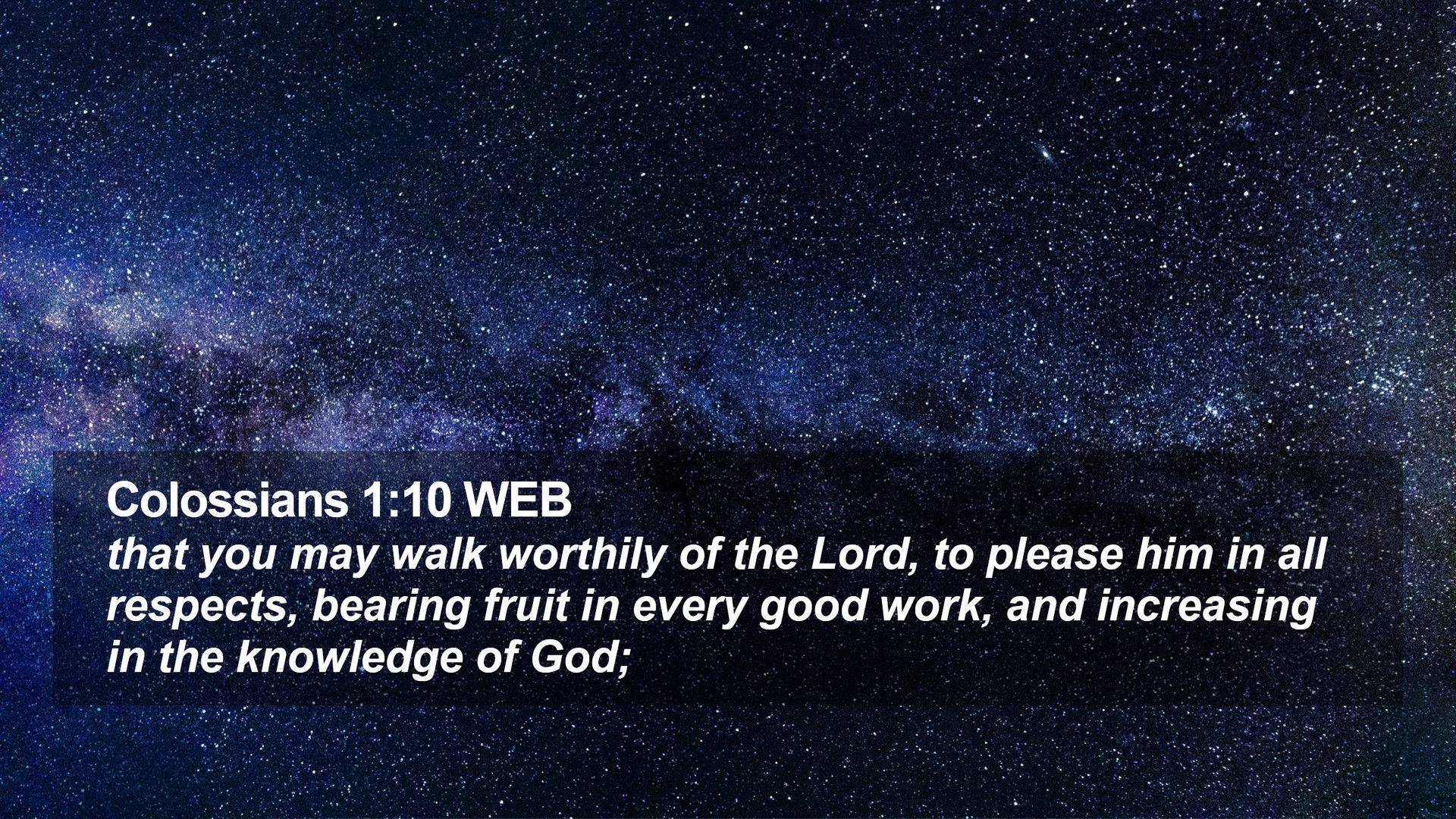 Colossians 1:10 WEB
that you may walk worthily of the Lord, to please him in all respects, bearing fruit in every good work, and increasing in the knowledge of God;